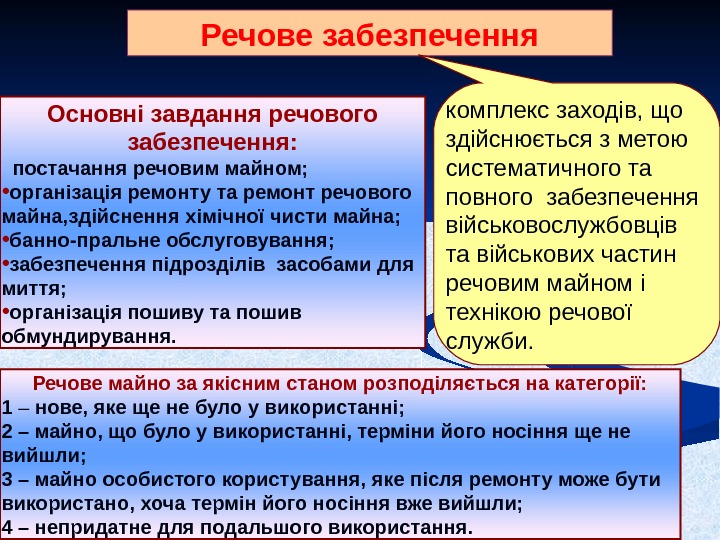 Речове забезпечення

Основні завдання речового забезпечення:

постачання речовим майном;

•організація ремонту та ремонт речового майна,здійснення хімічної чисти майна;

•банно-пральне обслуговування;

•забезпечення підрозділів засобами для миття;

•організація пошиву та пошив обмундирування.

комплекс заходів, що здійснюється з метою систематичного та повного забезпечення військовослужбовців та військових частин речовим майном і технікою речової служби.

Речове майно за якісним станом розподіляється на категорії:
1 – нове, яке ще не було у використанні;
2 – майно, що було у використанні, терміни його носіння ще не вийшли;
3 – майно особистого користування, яке після ремонту може бути використано, хоча термін його носіння вже вийшли;
4 – непридатне для подальшого використання.